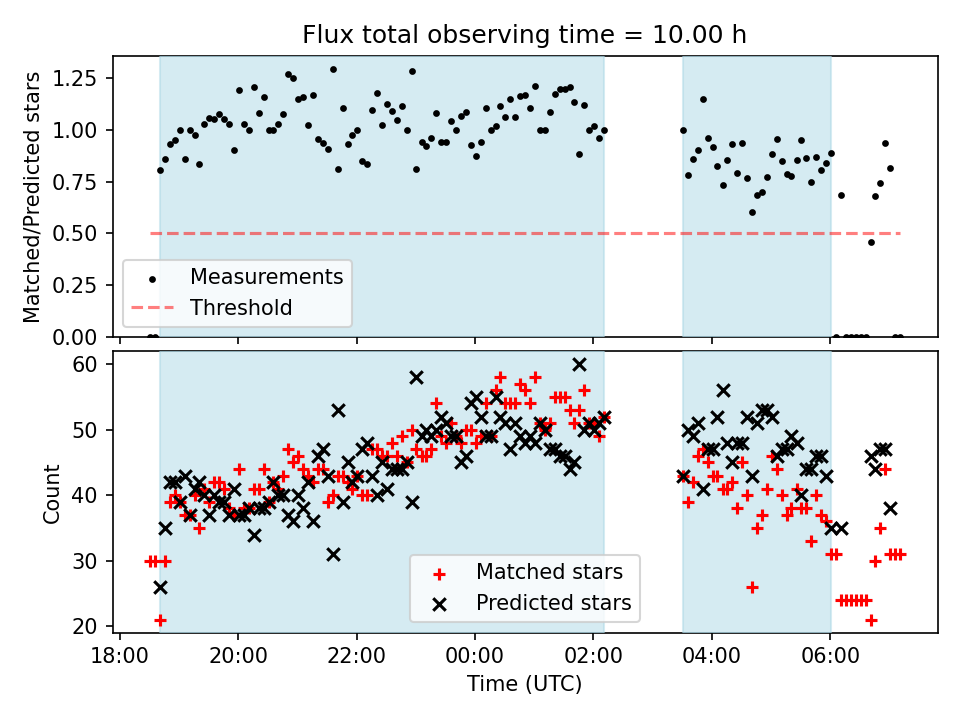 Flux total observing time = 10.00 h

Matched/Predicted stars

1.25
1.00
0.75
0.50
0.25
0.00

Measurements
Threshold

Count

60
50
40
30
20

Matched stars
Predicted stars

18:00
20:00
22:00
00:00
02:00
04:00
06:00

Time (UTC)